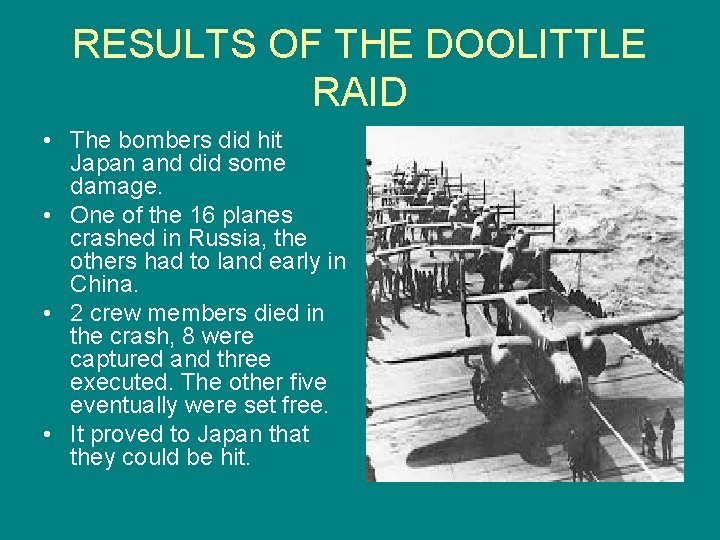 RESULTS OF THE DOOLITTLE RAID

• The bombers did hit Japan and did some damage.
• One of the 16 planes crashed in Russia, the others had to land early in China.
• 2 crew members died in the crash, 8 were captured and three executed. The other five eventually were set free.
• It proved to Japan that they could be hit.